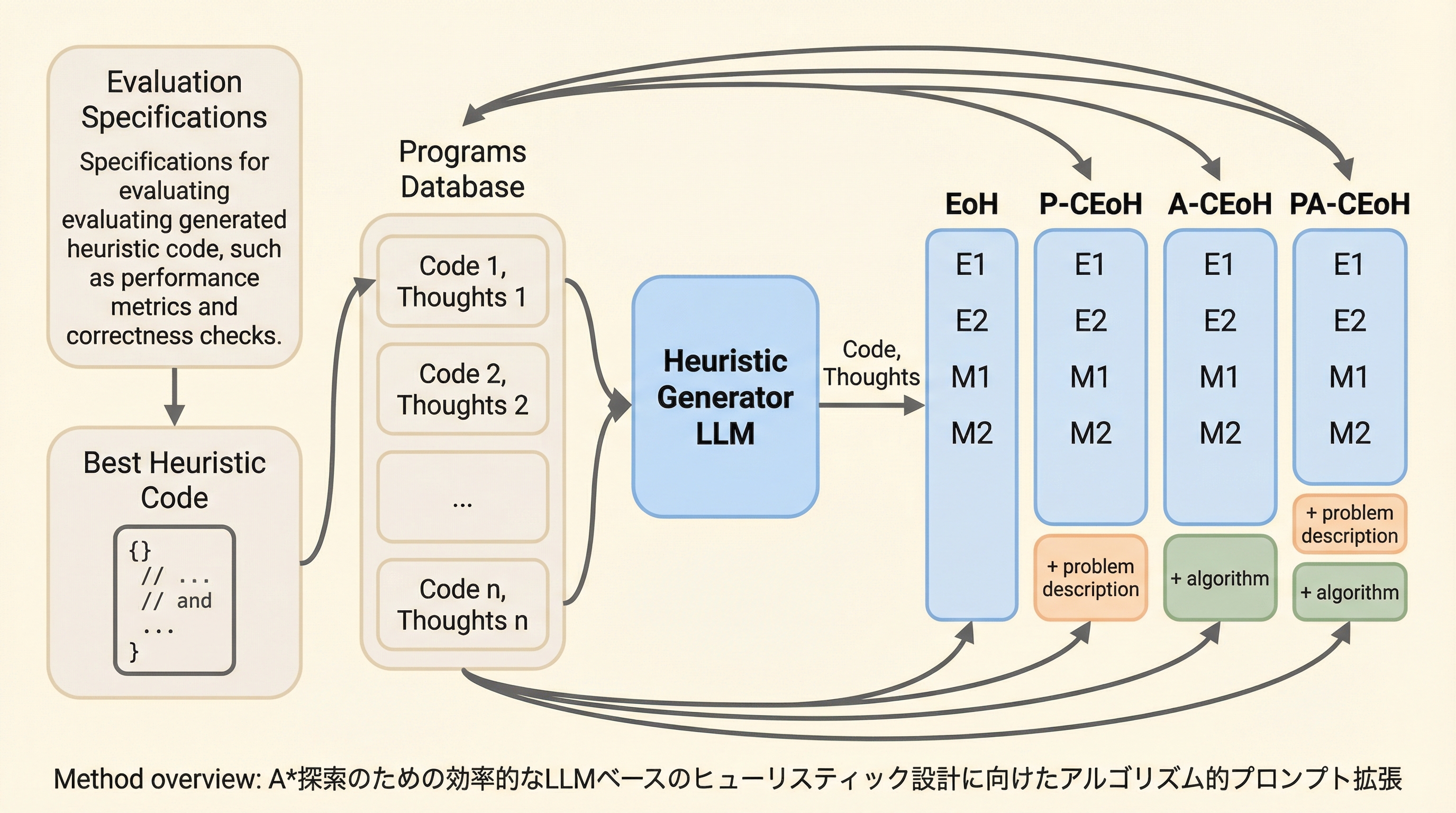 Evaluation Specifications

Specifications for evaluating evaluating generated heuristic code, such as performance metrics and correctness checks.

Best Heuristic Code

{}
// ...
// and
...
}

Programs Database

Code 1, Thoughts 1

Code 2, Thoughts 2

...

Code n, Thoughts n

Heuristic Generator LLM

Code, Thoughts

EoH

E1
E2
M1
M2

P-CEoH

E1
E2
M1
M2

+ problem description

A-CEoH

E1
E2
M1
M2

+ algorithm

PA-CEoH

E1
E2
M1
M2

+ problem description

+ algorithm

Method overview: A*探索のための効率的なLLMベースのヒューリスティック設計に向けたアルゴリズム的プロンプト拡張